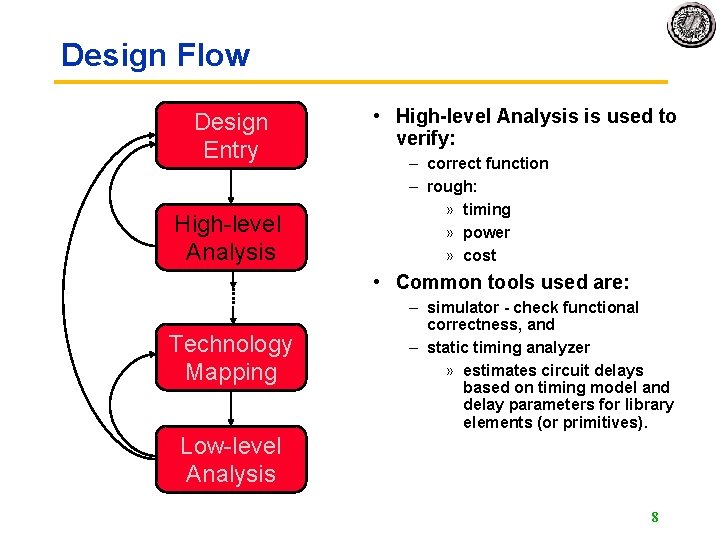 Design Flow

Design Entry

High-level Analysis

Technology Mapping

Low-level Analysis

• High-level Analysis is used to verify:
– correct function
– rough:
» timing
» power
» cost
• Common tools used are:
– simulator - check functional correctness, and
– static timing analyzer
» estimates circuit delays based on timing model and delay parameters for library elements (or primitives).

8